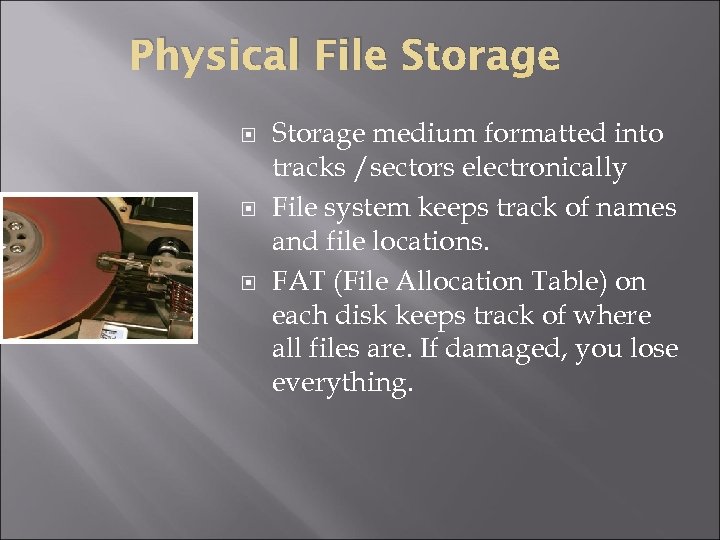 Physical File Storage

Storage medium formatted into tracks /sectors electronically

File system keeps track of names and file locations.

FAT (File Allocation Table) on each disk keeps track of where all files are. If damaged, you lose everything.